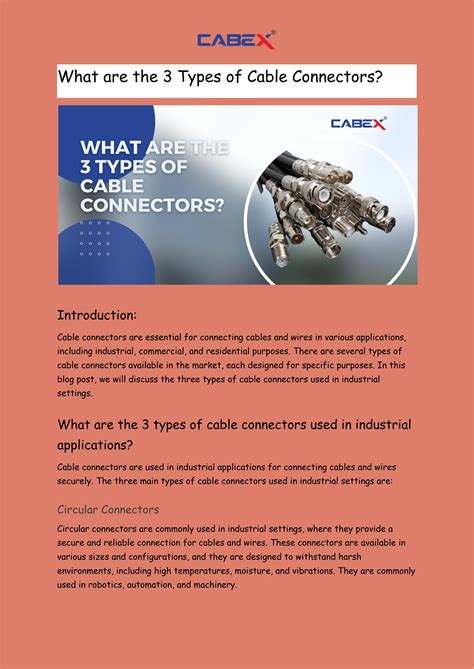 CABEX®

What are the 3 Types of Cable Connectors?

CABEX®

WHAT ARE THE 3 TYPES OF CABLE CONNECTORS?

Introduction:

Cable connectors are essential for connecting cables and wires in various applications, including industrial, commercial, and residential purposes. There are several types of cable connectors available in the market, each designed for specific purposes. In this blog post, we will discuss the three types of cable connectors used in industrial settings.

What are the 3 types of cable connectors used in industrial applications?

Cable connectors are used in industrial applications for connecting cables and wires securely. The three main types of cable connectors used in industrial settings are:

Circular Connectors

Circular connectors are commonly used in industrial settings, where they provide a secure and reliable connection for cables and wires. These connectors are available in various sizes and configurations, and they are designed to withstand harsh environments, including high temperatures, moisture, and vibrations. They are commonly used in robotics, automation, and machinery.